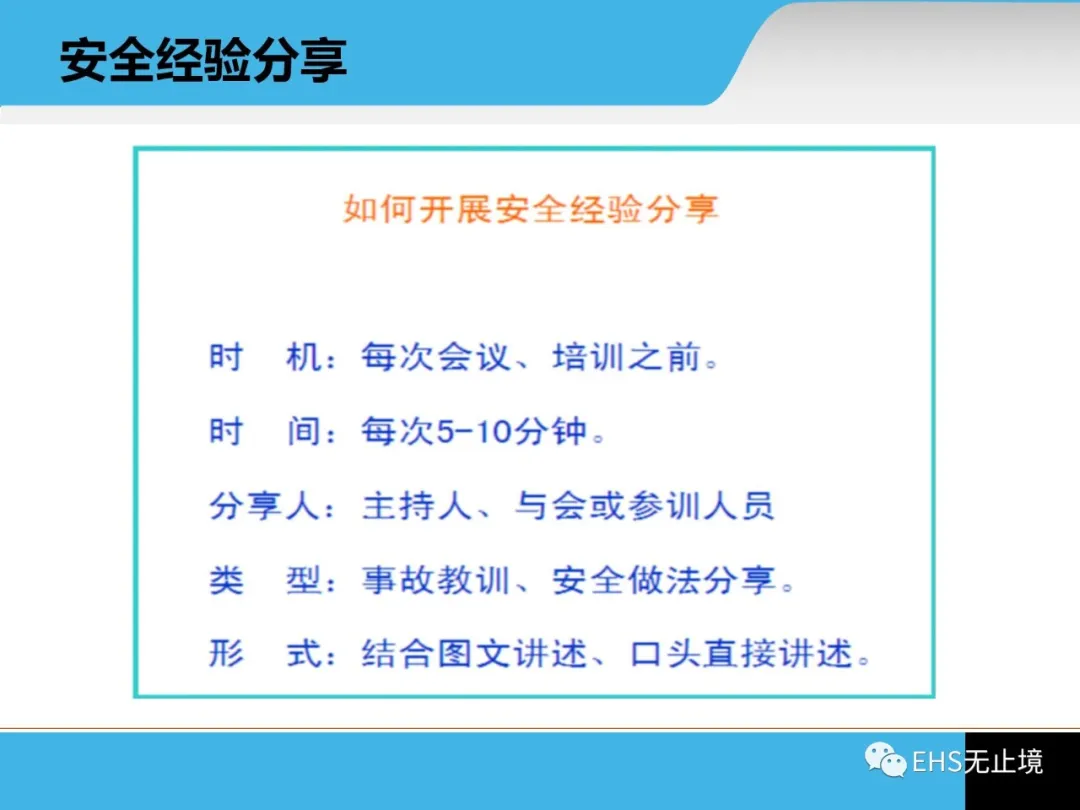 安全经验分享

如何开展安全经验分享

时　机：每次会议、培训之前。

时　间：每次5-10分钟。

分享人：主持人、与会或参训人员

类　型：事故教训、安全做法分享。

形　式：结合图文讲述、口头直接讲述。

EHS无止境